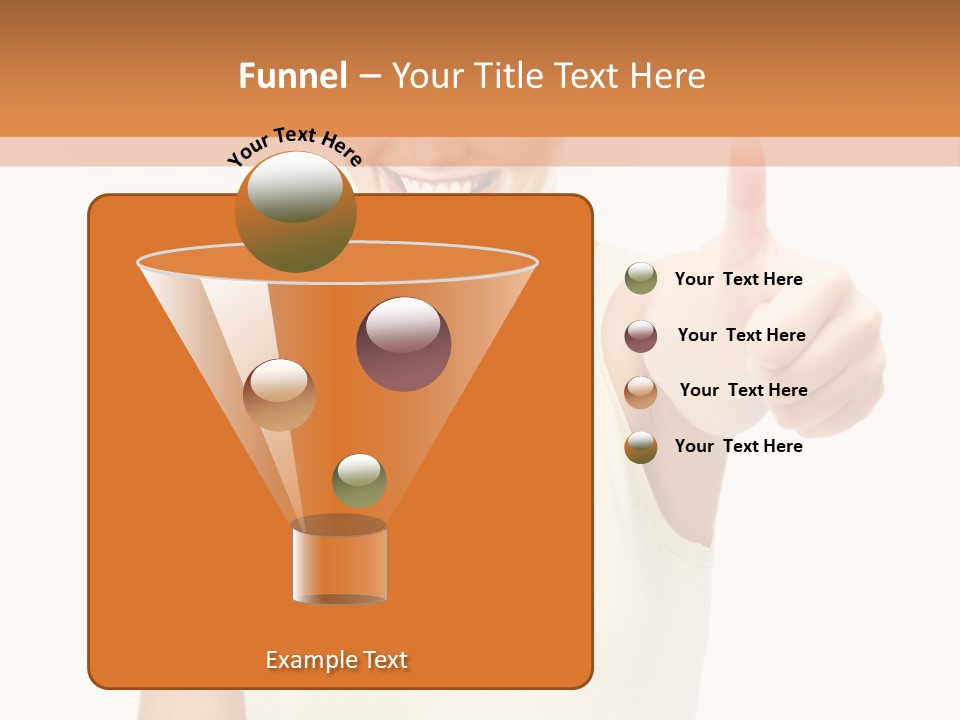 Funnel – Your Title Text Here

Your Text Here

Your Text Here

Your Text Here

Your Text Here

Your Text Here

Example Text